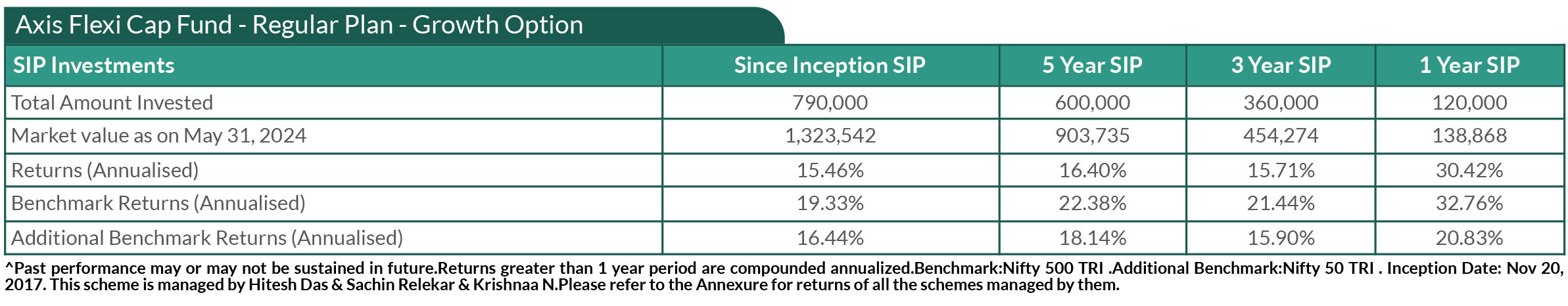 Axis Flexi Cap Fund - Regular Plan - Growth Option

| SIP Investments | Since Inception SIP | 5 Year SIP | 3 Year SIP | 1 Year SIP |
|---|---|---|---|---|
| Total Amount Invested | 790,000 | 600,000 | 360,000 | 120,000 |
| Market value as on May 31, 2024 | 1,323,542 | 903,735 | 454,274 | 138,868 |
| Returns (Annualised) | 15.46% | 16.40% | 15.71% | 30.42% |
| Benchmark Returns (Annualised) | 19.33% | 22.38% | 21.44% | 32.76% |
| Additional Benchmark Returns (Annualised) | 16.44% | 18.14% | 15.90% | 20.83% |

^Past performance may or may not be sustained in future.Returns greater than 1 year period are compounded annualized.Benchmark:Nifty 500 TRI .Additional Benchmark:Nifty 50 TRI . Inception Date: Nov 20, 2017. This scheme is managed by Hitesh Das & Sachin Relekar & Krishnaa N.Please refer to the Annexure for returns of all the schemes managed by them.